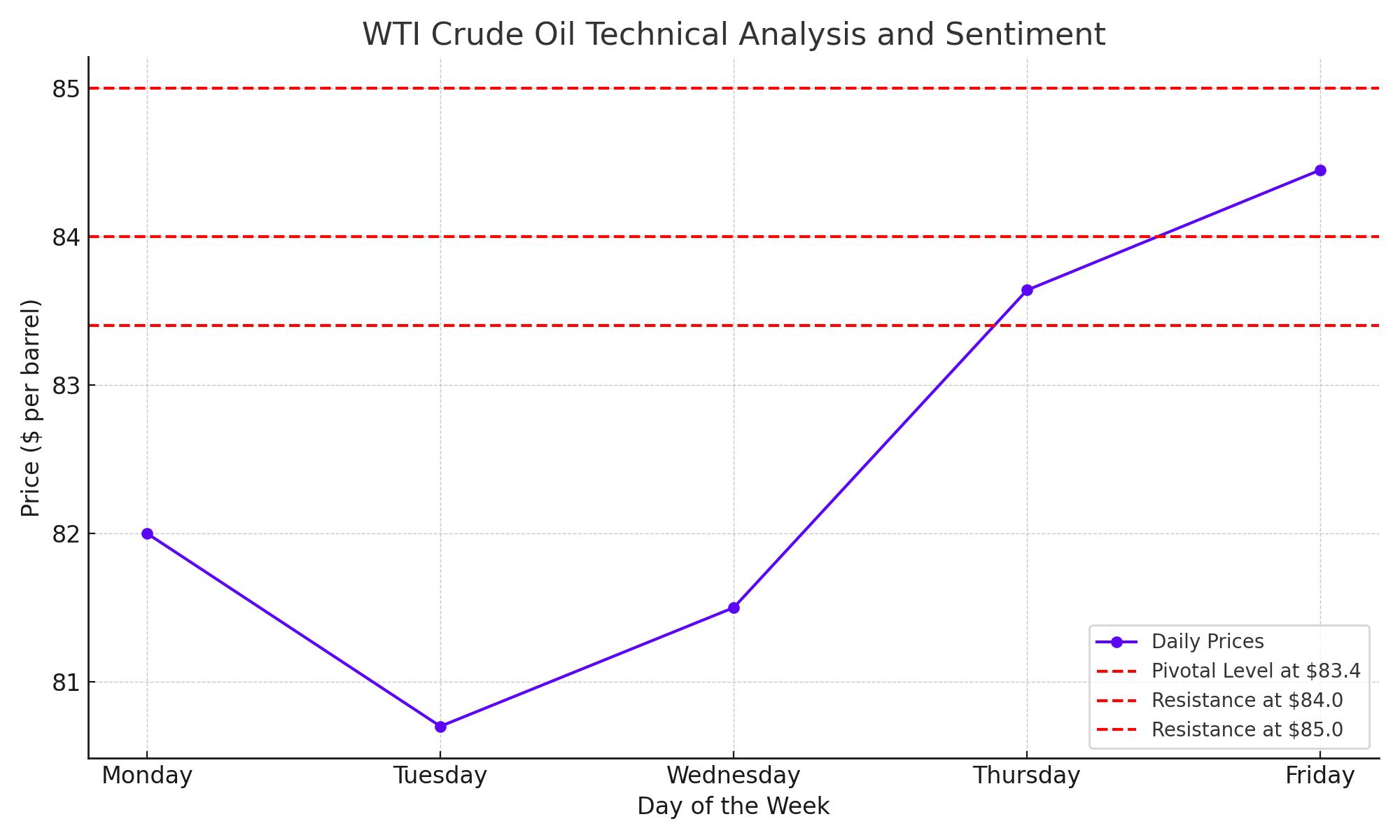 WTI Crude Oil Technical Analysis and Sentiment

Price ($ per barrel)

85
84
83
82
81

Monday
Tuesday
Wednesday
Thursday
Friday

Day of the Week

Daily Prices
Pivotal Level at $83.4
Resistance at $84.0
Resistance at $85.0